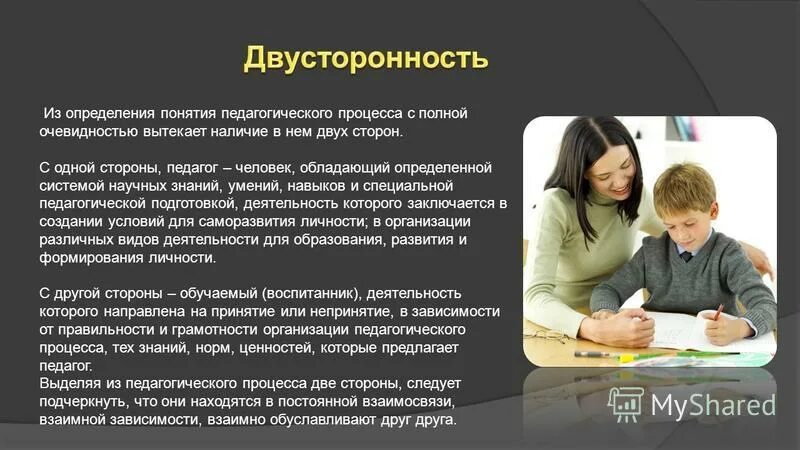 Двусторонность

Из определения понятия педагогического процесса с полной очевидностью вытекает наличие в нем двух сторон.

С одной стороны, педагог – человек, обладающий определенной системой научных знаний, умений, навыков и специальной педагогической подготовкой, деятельность которого заключается в создании условий для саморазвития личности; в организации различных видов деятельности для образования, развития и формирования личности.

С другой стороны – обучаемый (воспитанник), деятельность которого направлена на принятие или непринятие, в зависимости от правильности и грамотности организации педагогического процесса, тех знаний, норм, ценностей, которые предлагает педагог.
Выделяя из педагогического процесса две стороны, следует подчеркнуть, что они находятся в постоянной взаимосвязи, взаимной зависимости, взаимно обуславливают друг друга.

MyShared